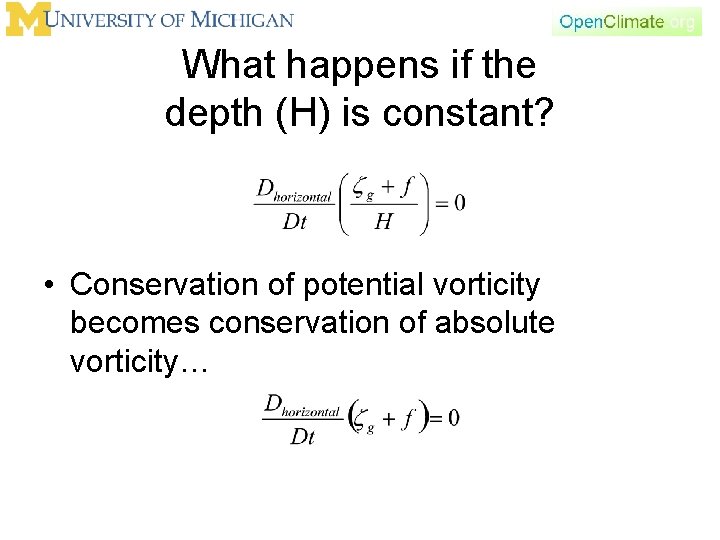 M UNIVERSITY OF MICHIGAN

OpenClimate.org

What happens if the depth (H) is constant?

$\frac{D_{horizontal}}{Dt}\left(\frac{\zeta_g + f}{H}\right) = 0$

• Conservation of potential vorticity becomes conservation of absolute vorticity…

$\frac{D_{horizontal}}{Dt}\left(\zeta_g + f\right) = 0$